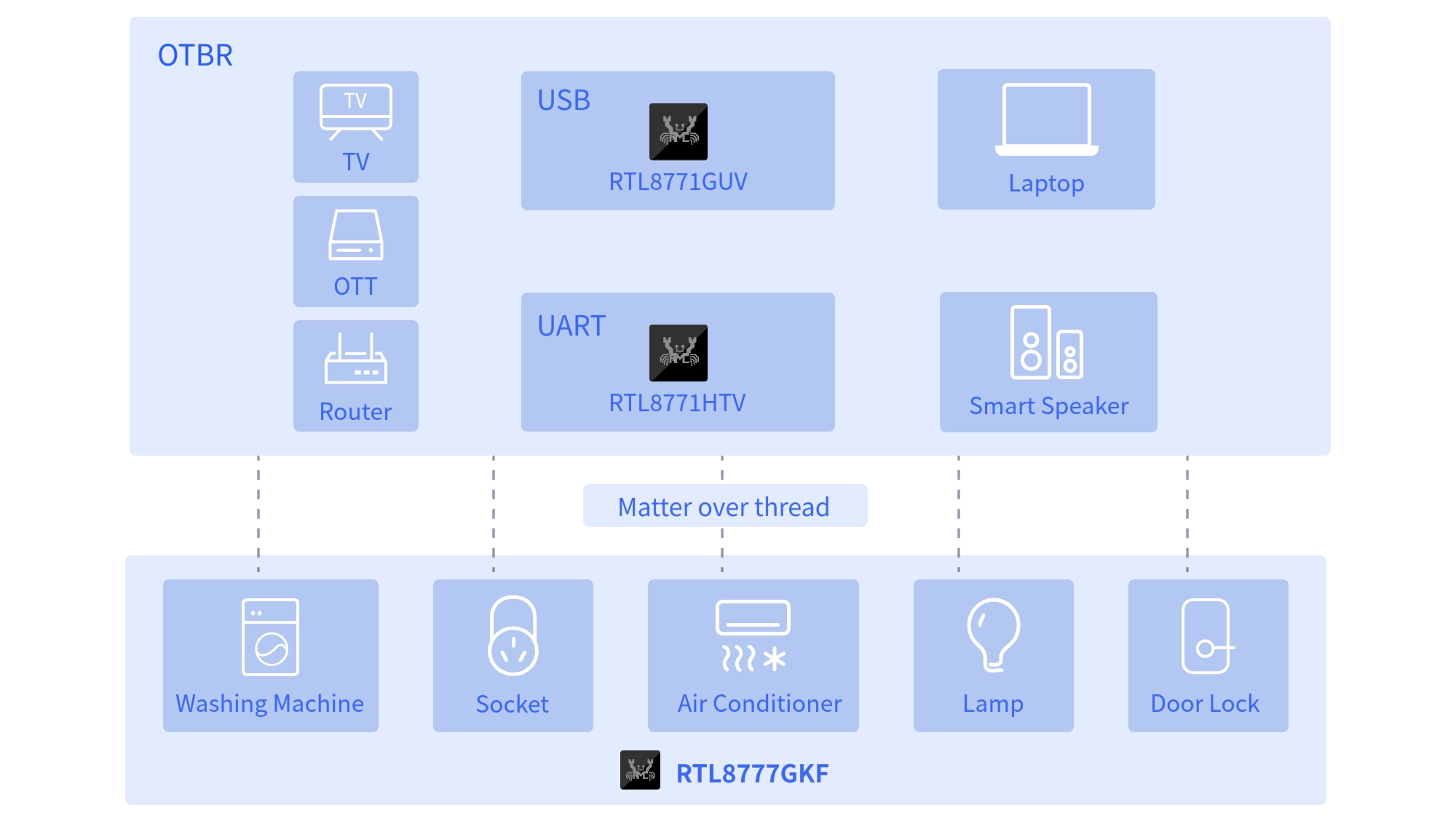 OTBR

TV

TV

OTT

Router

USB

RTL8771GUV

UART

RTL8771HTV

Laptop

Smart Speaker

Matter over thread

Washing Machine

Socket

Air Conditioner

Lamp

Door Lock

RTL8777GKF